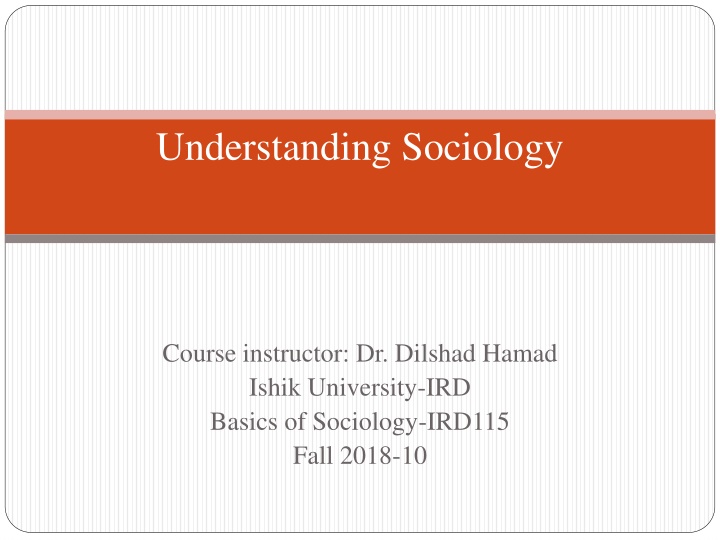 Understanding Sociology

Course instructor: Dr. Dilshad Hamad
Ishik University-IRD
Basics of Sociology-IRD115
Fall 2018-10